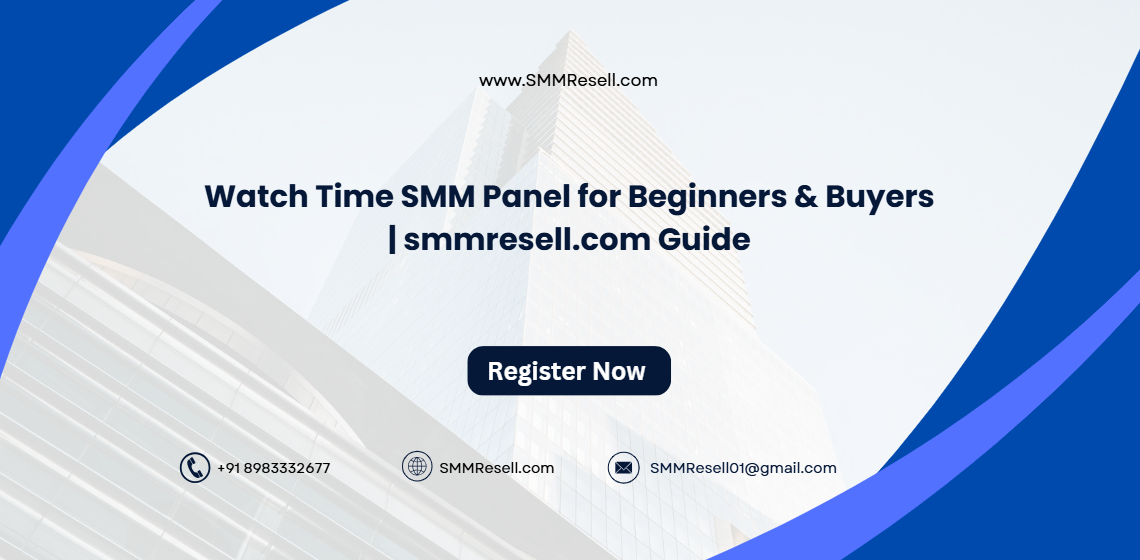 www.SMMResell.com

Watch Time SMM Panel for Beginners & Buyers | smmresell.com Guide

Register Now

+91 8983332677

SMMResell.com

SMMResell01@gmail.com